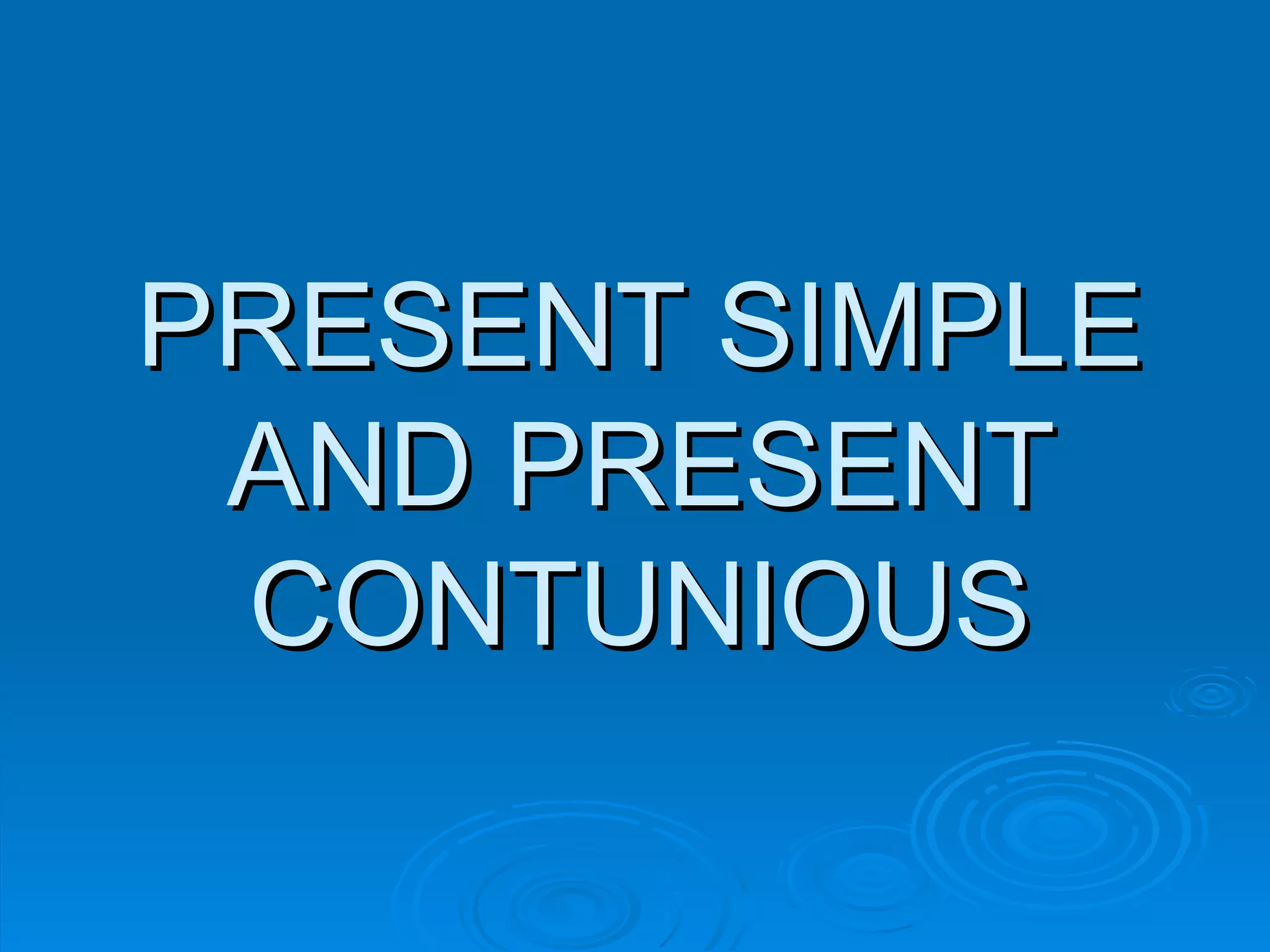 PRESENT SIMPLE AND PRESENT CONTUNIOUS